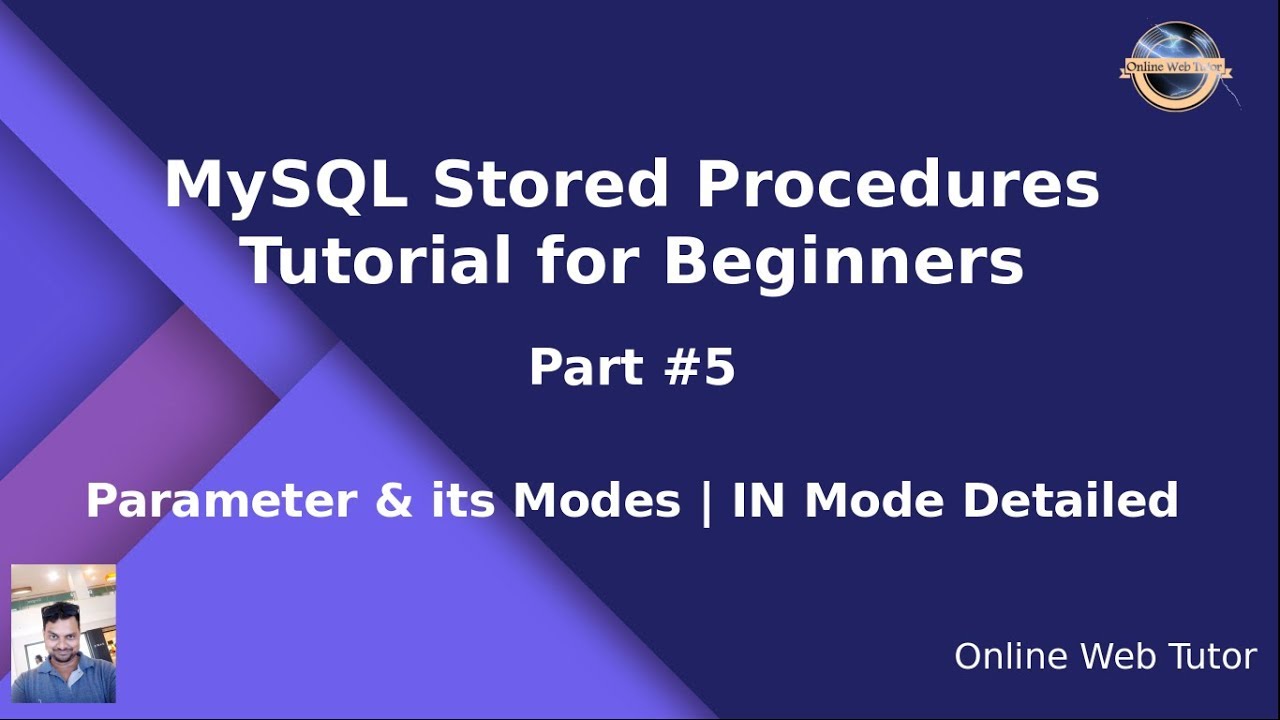 Online Web Tutor

MySQL Stored Procedures Tutorial for Beginners

Part #5

Parameter & its Modes | IN Mode Detailed

Online Web Tutor